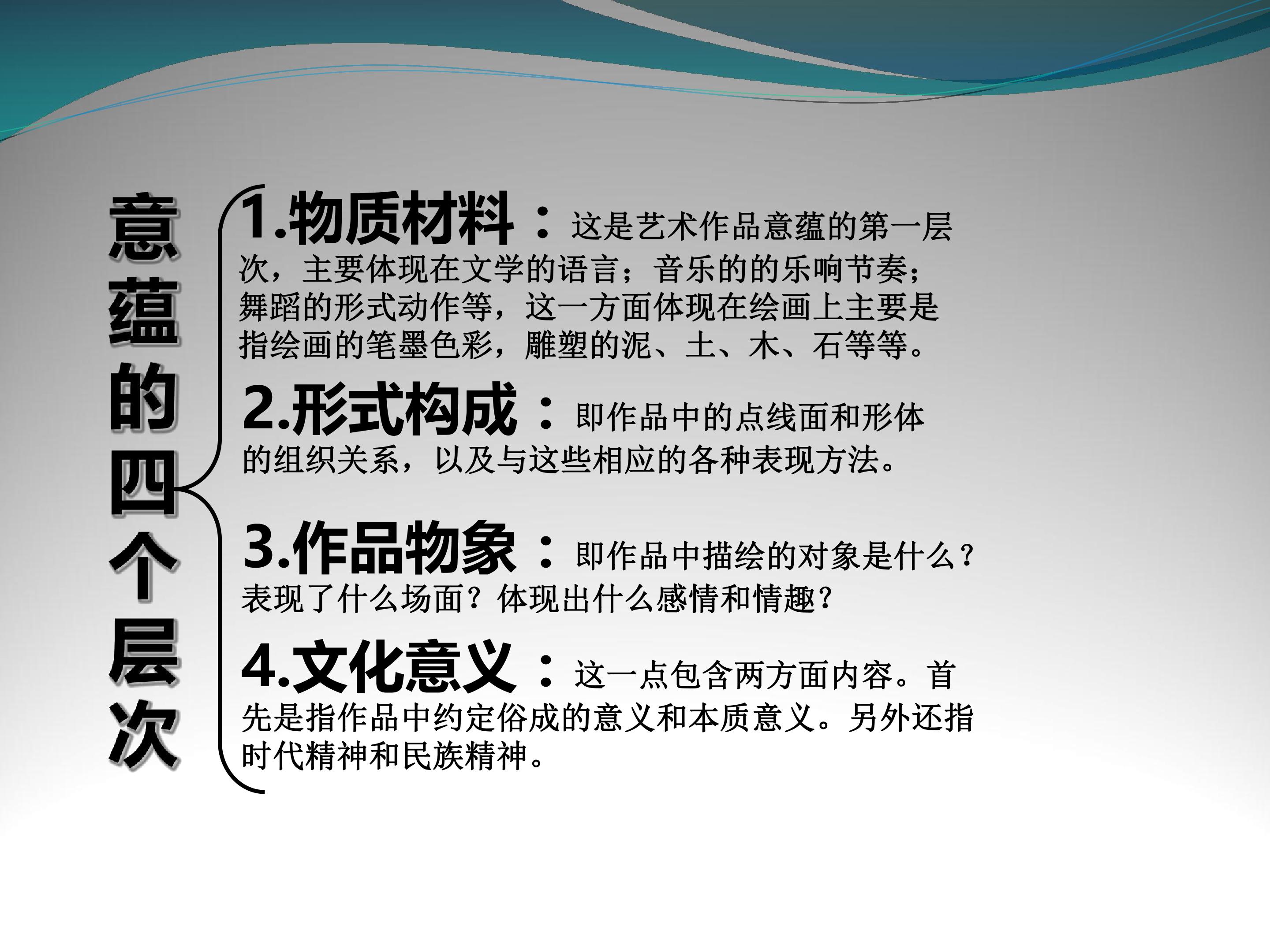 意蕴的四个层次

1.物质材料：这是艺术作品意蕴的第一层次，主要体现在文学的语言；音乐的的乐响节奏；舞蹈的形式动作等，这一方面体现在绘画上主要是指绘画的笔墨色彩，雕塑的泥、土、木、石等等。

2.形式构成：即作品中的点线面和形体的组织关系，以及与这些相应的各种表现方法。

3.作品物象：即作品中描绘的对象是什么？表现了什么场面？体现出什么感情和情趣？

4.文化意义：这一点包含两方面内容。首先是指作品中约定俗成的意义和本质意义。另外还指时代精神和民族精神。